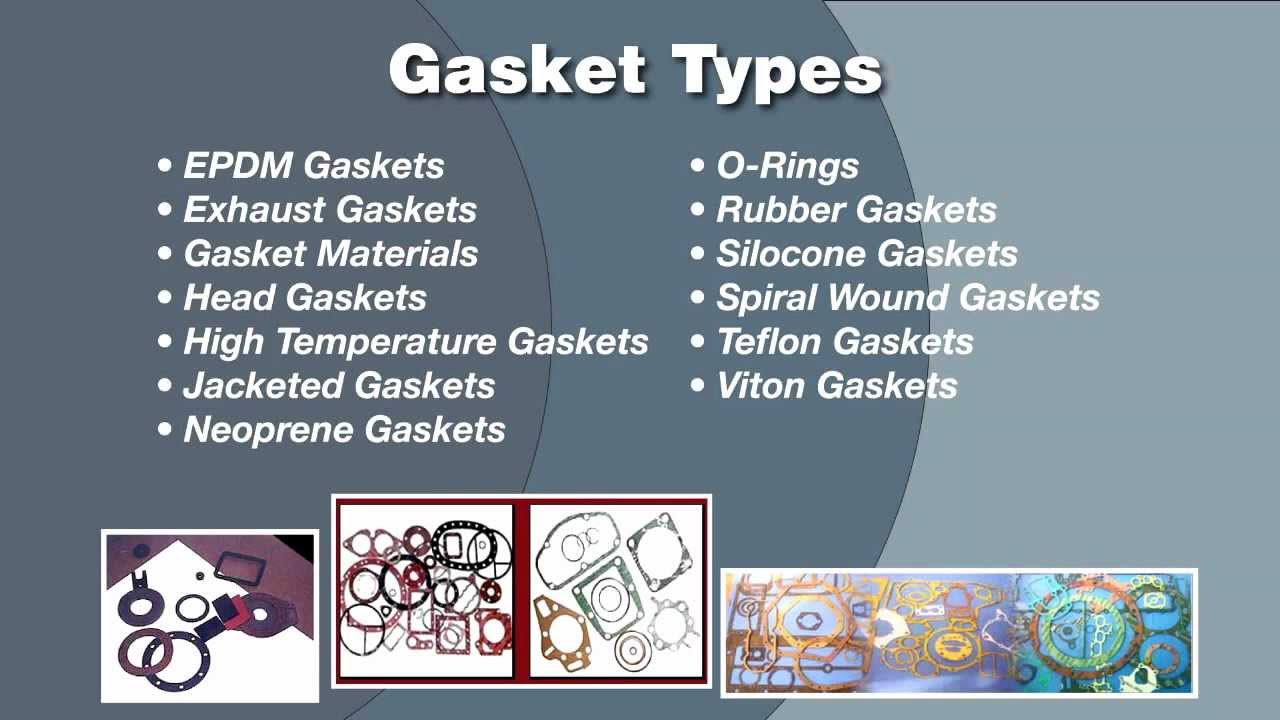 Gasket Types

• EPDM Gaskets
• Exhaust Gaskets
• Gasket Materials
• Head Gaskets
• High Temperature Gaskets
• Jacketed Gaskets
• Neoprene Gaskets

• O-Rings
• Rubber Gaskets
• Silocone Gaskets
• Spiral Wound Gaskets
• Teflon Gaskets
• Viton Gaskets